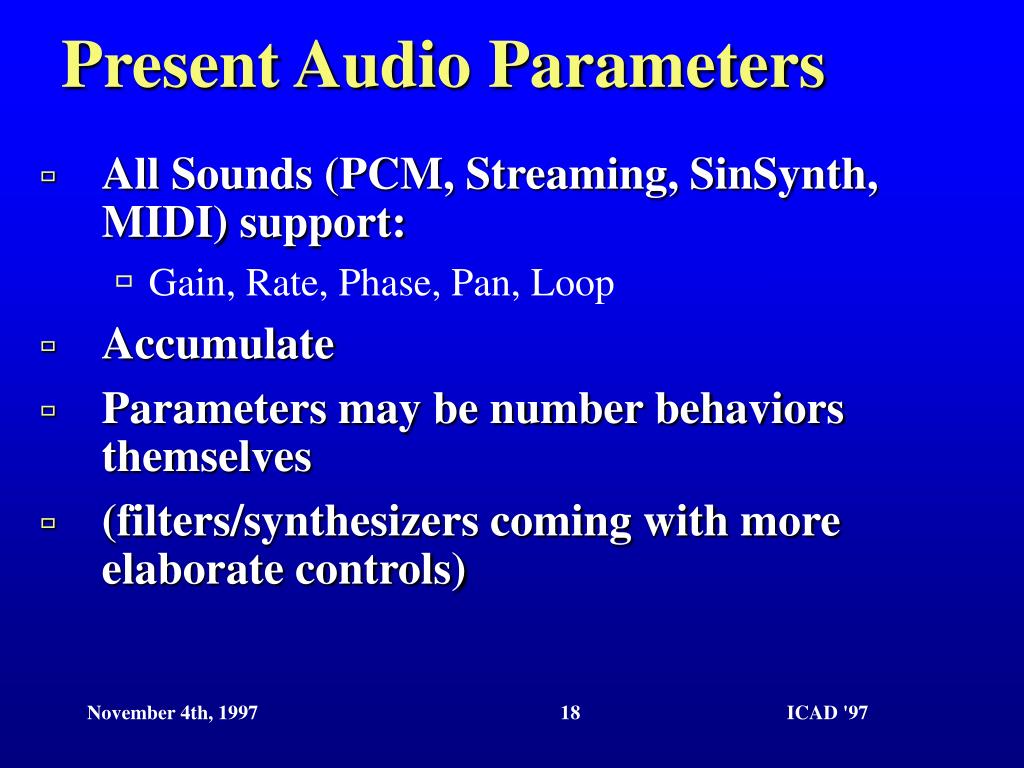 Present Audio Parameters

All Sounds (PCM, Streaming, SinSynth, MIDI) support:

Gain, Rate, Phase, Pan, Loop

Accumulate

Parameters may be number behaviors themselves

(filters/synthesizers coming with more elaborate controls)

November 4th, 1997

18

ICAD '97